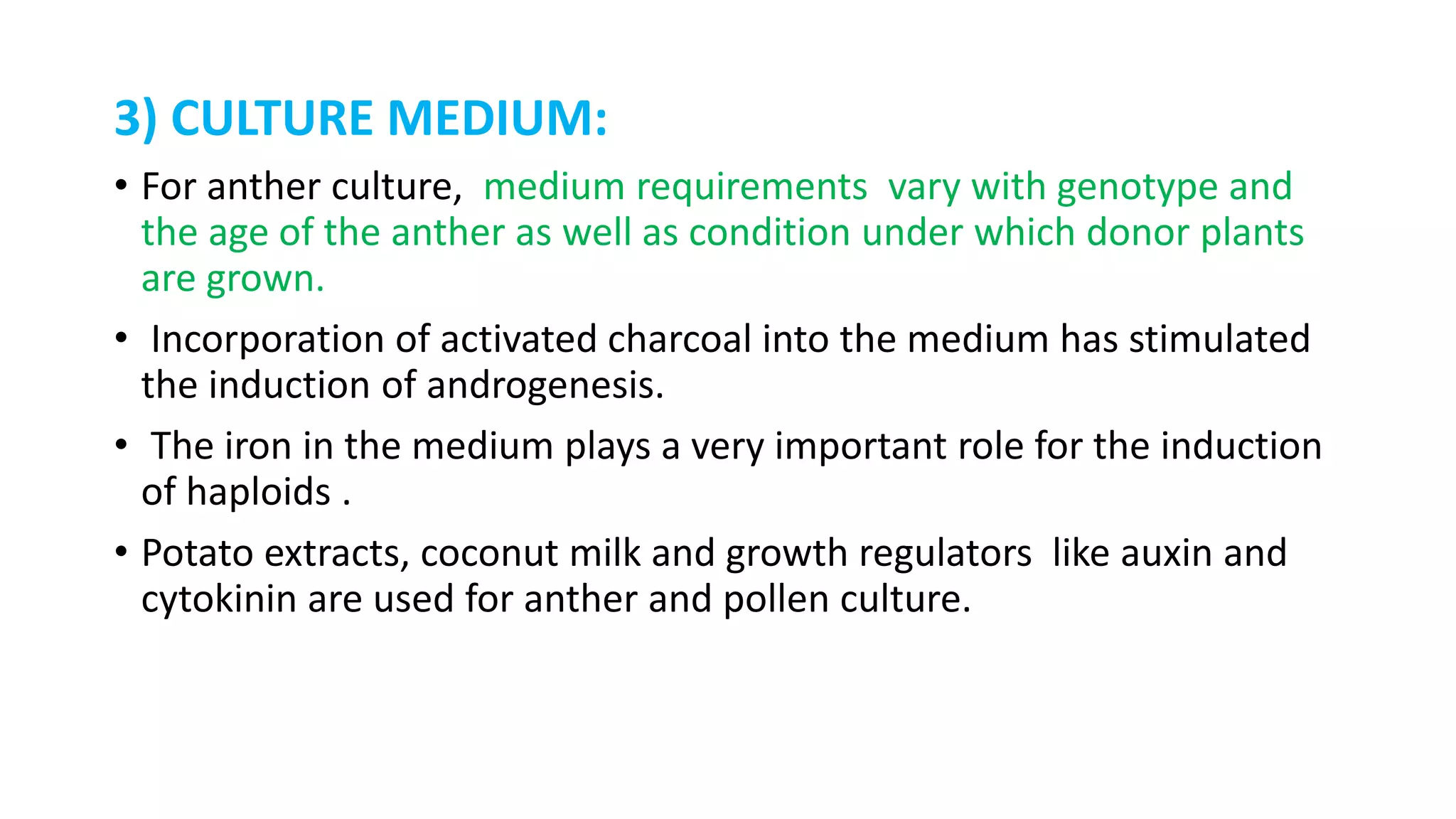 3) CULTURE MEDIUM:

• For anther culture, medium requirements vary with genotype and the age of the anther as well as condition under which donor plants are grown.

• Incorporation of activated charcoal into the medium has stimulated the induction of androgenesis.

• The iron in the medium plays a very important role for the induction of haploids .

• Potato extracts, coconut milk and growth regulators like auxin and cytokinin are used for anther and pollen culture.